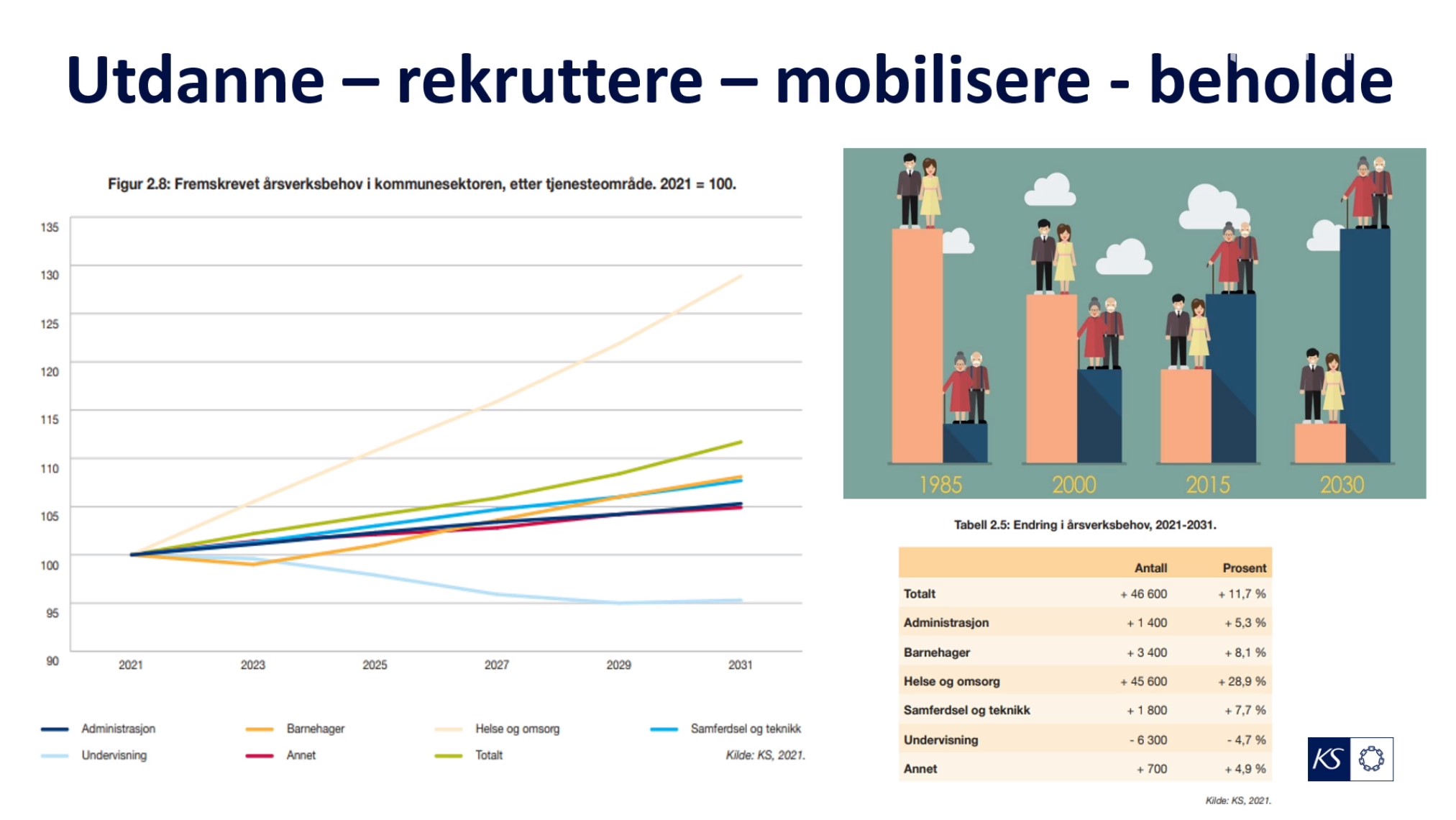 Utdanne – rekruttere – mobilisere - beholde

Figur 2.8: Fremskrevet årsverksbehov i kommunesektoren, etter tjenesteområde. 2021 = 100.

135
130
125
120
115
110
105
100
95
90

2021 2023 2025 2027 2029 2031

Administrasjon
Barnehager
Helse og omsorg
Samferdsel og teknikk
Undervisning
Annet
Totalt
Kilde: KS, 2021.

1985 2000 2015 2030

Tabell 2.5: Endring i årsverksbehov, 2021-2031.

| | Antall | Prosent |
|---|---|---|
| Totalt | + 46 600 | + 11,7 % |
| Administrasjon | + 1 400 | + 5,3 % |
| Barnehager | + 3 400 | + 8,1 % |
| Helse og omsorg | + 45 600 | + 28,9 % |
| Samferdsel og teknikk | + 1 800 | + 7,7 % |
| Undervisning | - 6 300 | - 4,7 % |
| Annet | + 700 | + 4,9 % |

Kilde: KS, 2021.

KS